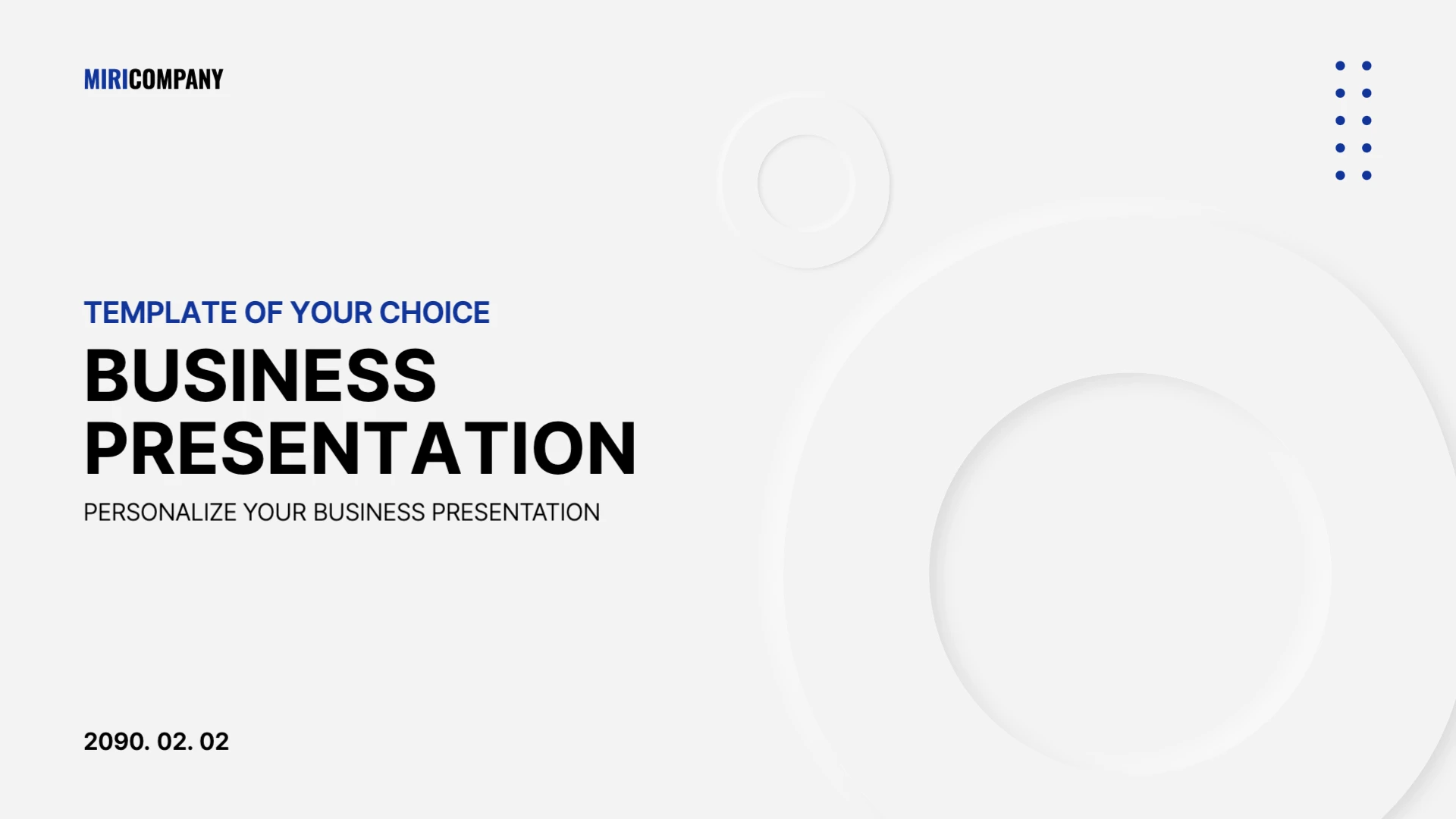 MIRICOMPANY

TEMPLATE OF YOUR CHOICE

BUSINESS PRESENTATION

PERSONALIZE YOUR BUSINESS PRESENTATION

2090. 02. 02